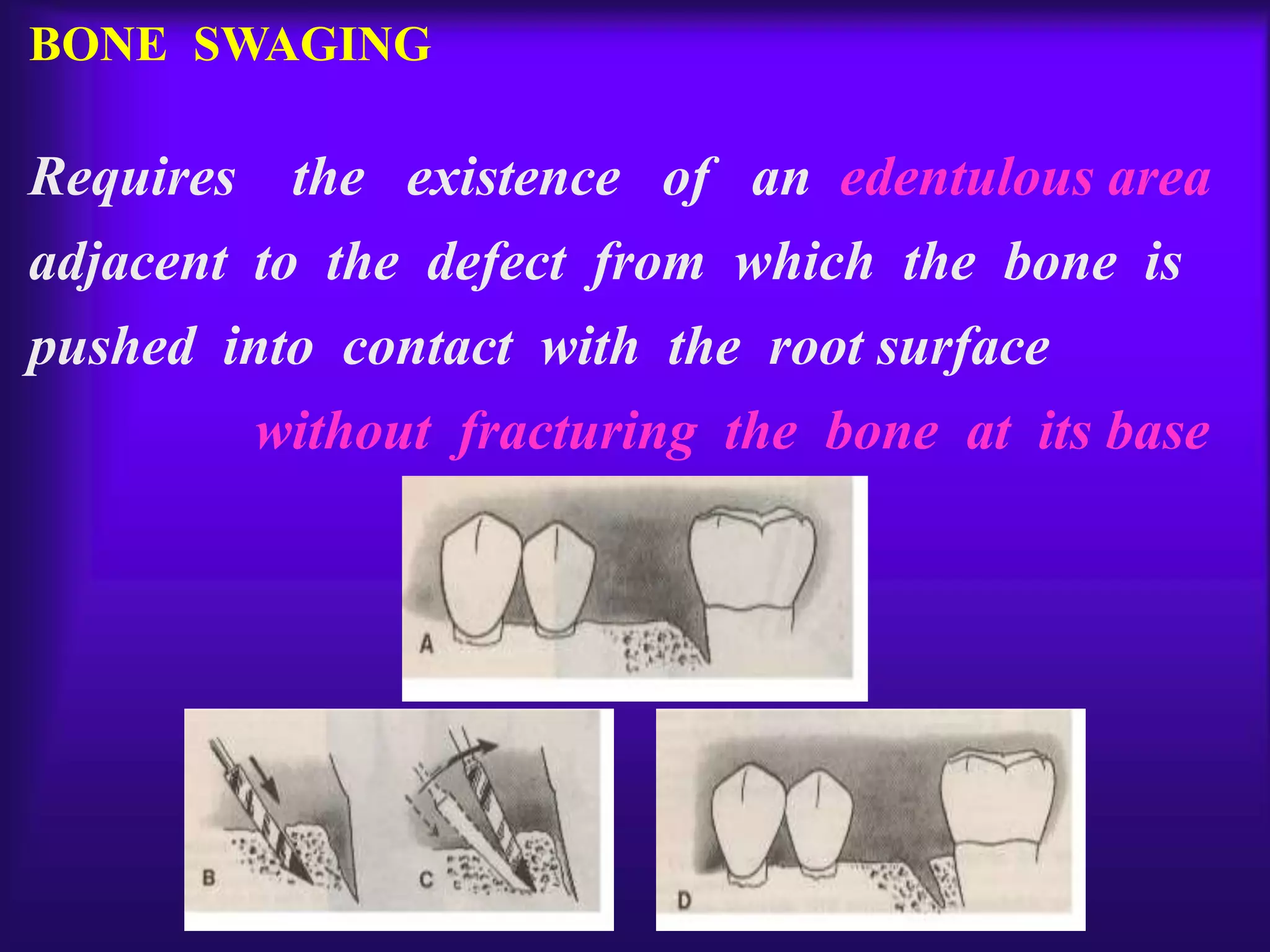 BONE SWAGING

Requires the existence of an edentulous area adjacent to the defect from which the bone is pushed into contact with the root surface without fracturing the bone at its base

A

B

C

D